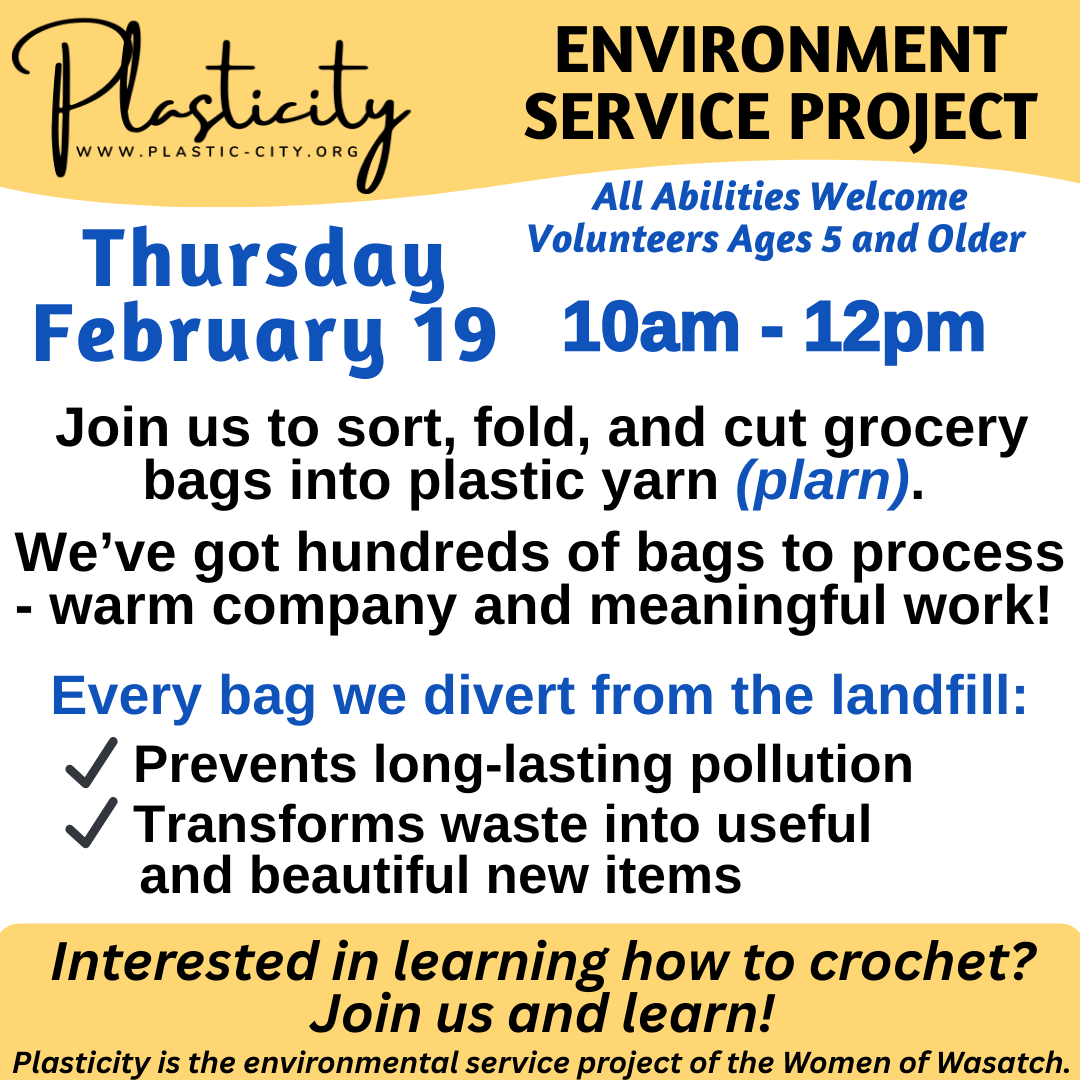 Plasticity
WWW.PLASTIC-CITY.ORG

ENVIRONMENT SERVICE PROJECT

All Abilities Welcome
Volunteers Ages 5 and Older

Thursday February 19

10am - 12pm

Join us to sort, fold, and cut grocery bags into plastic yarn (plarn).

We've got hundreds of bags to process - warm company and meaningful work!

Every bag we divert from the landfill:

✓ Prevents long-lasting pollution
✓ Transforms waste into useful and beautiful new items

Interested in learning how to crochet? Join us and learn!

Plasticity is the environmental service project of the Women of Wasatch.